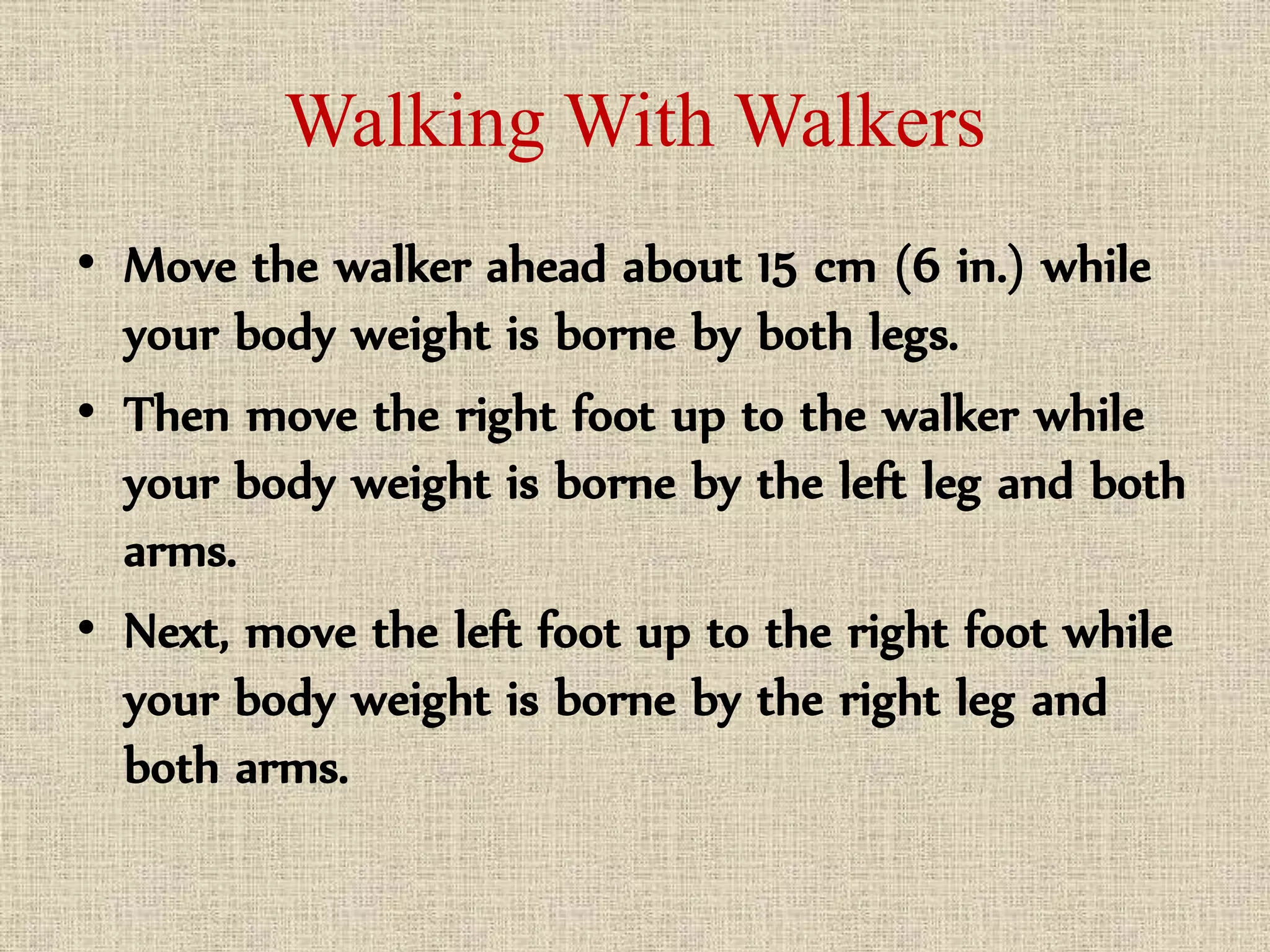 Walking With Walkers

• Move the walker ahead about 15 cm (6 in.) while your body weight is borne by both legs.
• Then move the right foot up to the walker while your body weight is borne by the left leg and both arms.
• Next, move the left foot up to the right foot while your body weight is borne by the right leg and both arms.